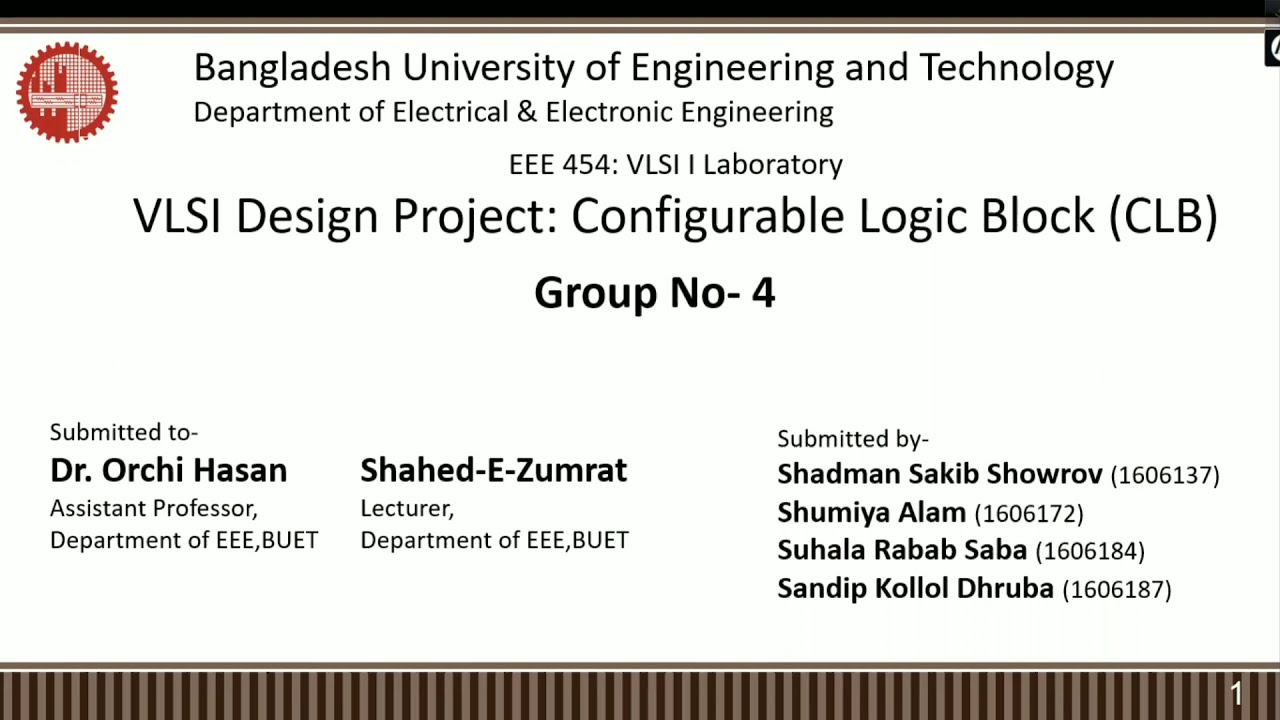 Bangladesh University of Engineering and Technology
Department of Electrical & Electronic Engineering

EEE 454: VLSI I Laboratory

VLSI Design Project: Configurable Logic Block (CLB)

Group No- 4

Submitted to-

Dr. Orchi Hasan
Assistant Professor,
Department of EEE,BUET

Shahed-E-Zumrat
Lecturer,
Department of EEE,BUET

Submitted by-
Shadman Sakib Showrov (1606137)
Shumiya Alam (1606172)
Suhala Rabab Saba (1606184)
Sandip Kollol Dhruba (1606187)

1